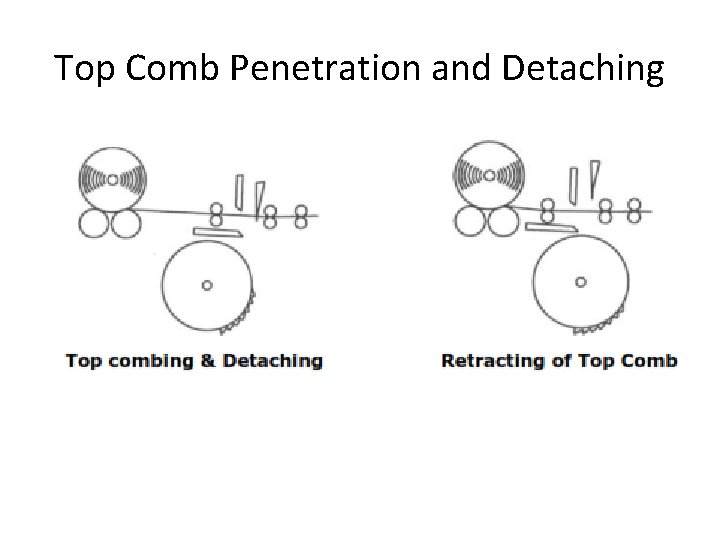 Top Comb Penetration and Detaching

Top combing & Detaching

Retracting of Top Comb